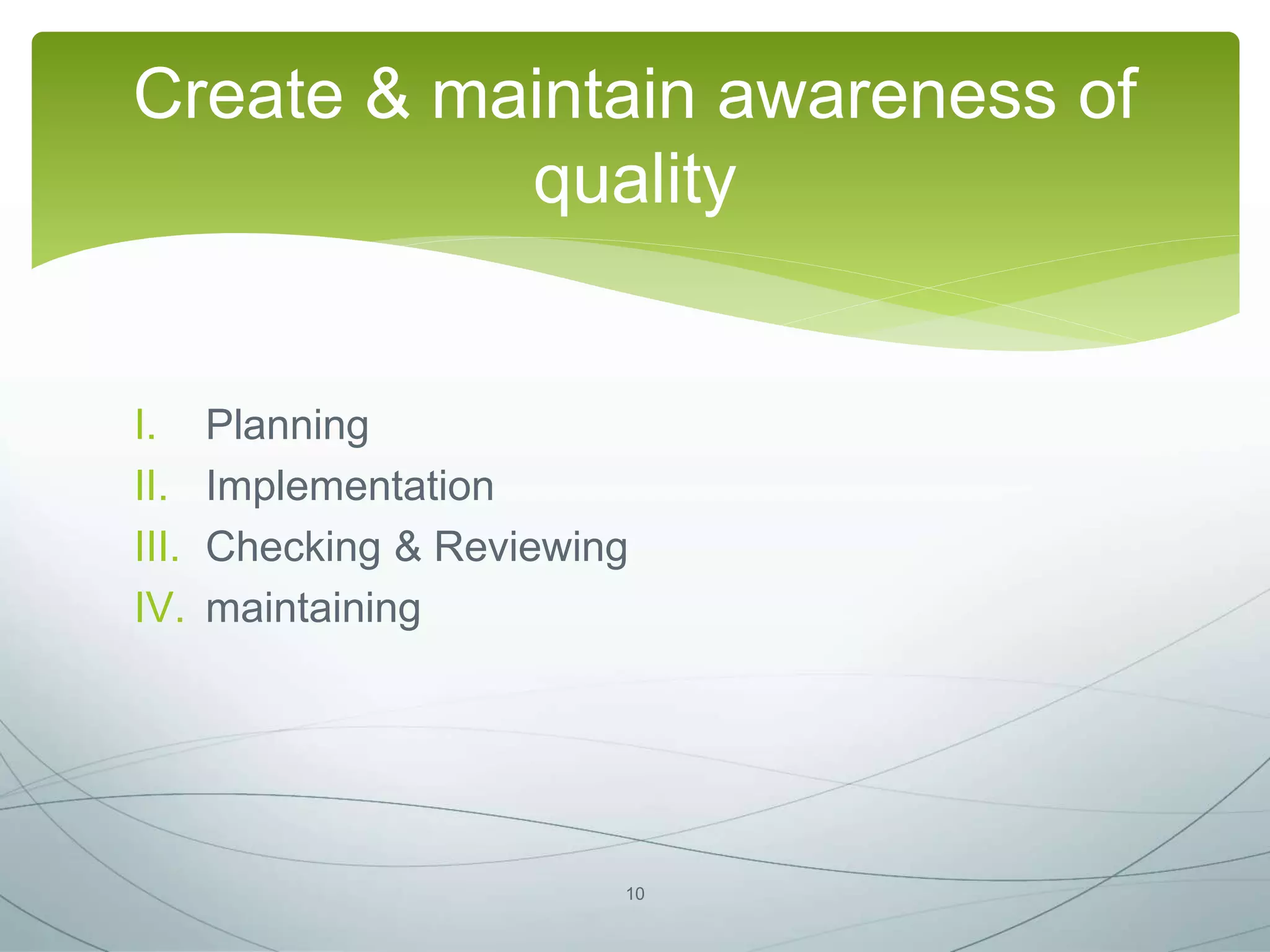 Create & maintain awareness of quality

I. Planning
II. Implementation
III. Checking & Reviewing
IV. maintaining

10